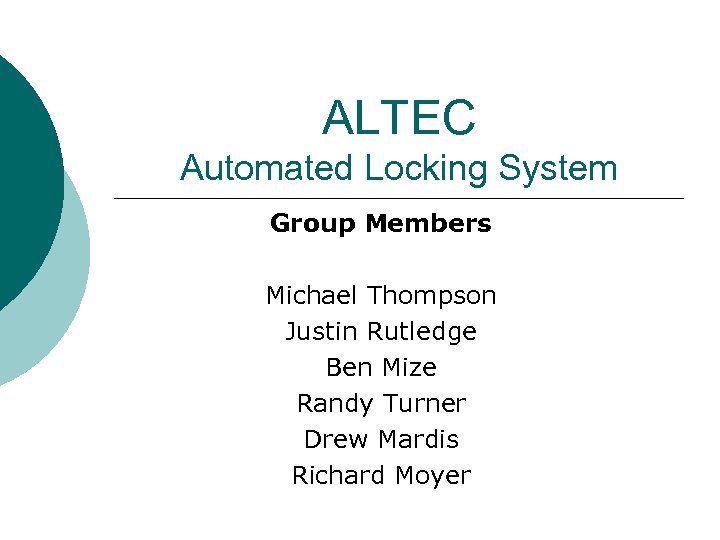 ALTEC
Automated Locking System

Group Members

Michael Thompson
Justin Rutledge
Ben Mize
Randy Turner
Drew Mardis
Richard Moyer